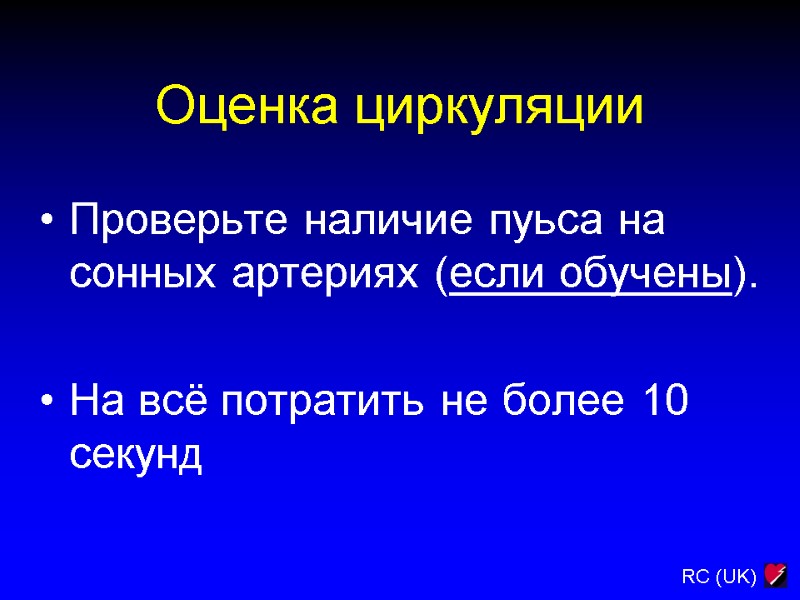 Оценка циркуляции

• Проверьте наличие пуьса на сонных артериях (если обучены).

• На всё потратить не более 10 секунд

RC (UK)